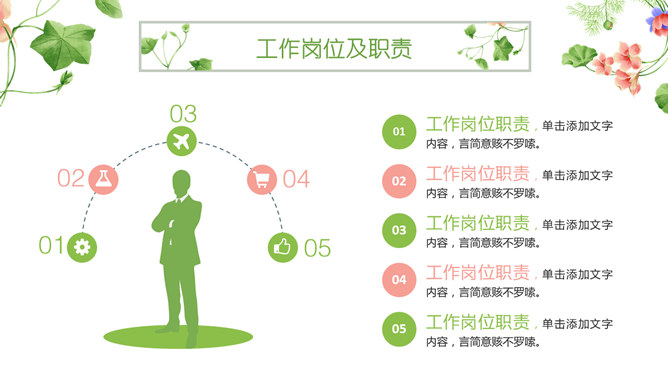 工作岗位及职责

03

02

04

01

05

01 工作岗位职责，单击添加文字内容，言简意赅不罗嗦。

02 工作岗位职责，单击添加文字内容，言简意赅不罗嗦。

03 工作岗位职责，单击添加文字内容，言简意赅不罗嗦。

04 工作岗位职责，单击添加文字内容，言简意赅不罗嗦。

05 工作岗位职责，单击添加文字内容，言简意赅不罗嗦。